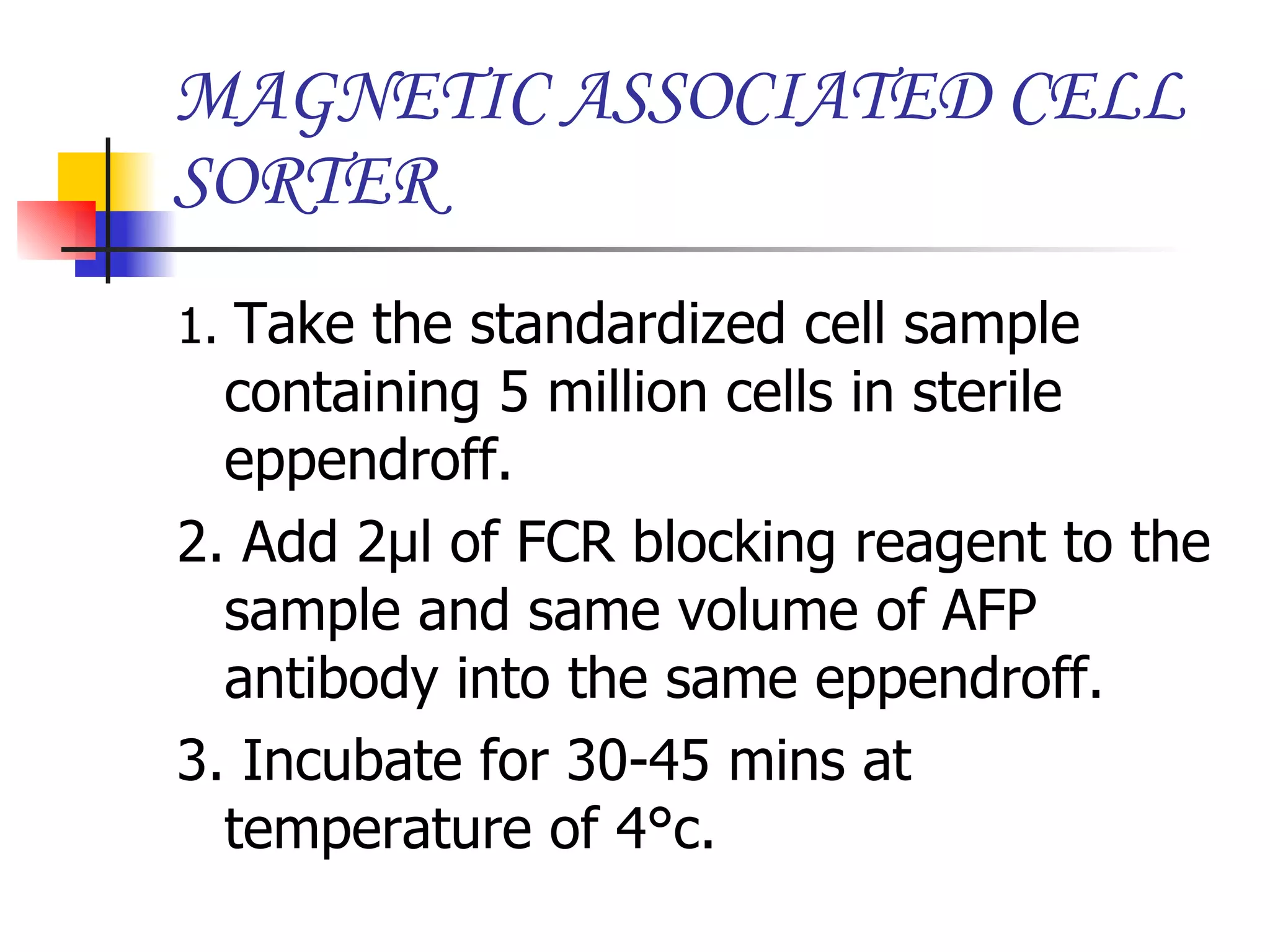 MAGNETIC ASSOCIATED CELL SORTER

1. Take the standardized cell sample containing 5 million cells in sterile eppendroff.

2. Add 2µl of FCR blocking reagent to the sample and same volume of AFP antibody into the same eppendroff.

3. Incubate for 30-45 mins at temperature of 4°c.